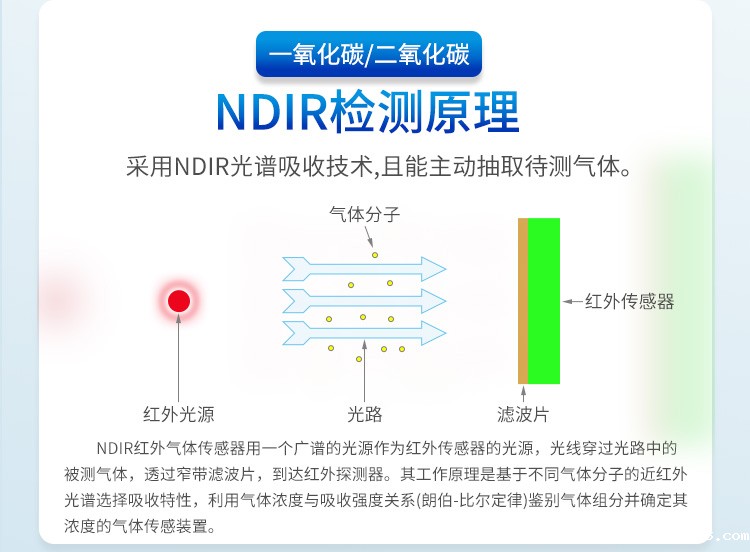 一氧化碳/二氧化碳

NDIR检测原理

采用NDIR光谱吸收技术,且能主动抽取待测气体。

气体分子

红外传感器

红外光源

光路

滤波片

NDIR红外气体传感器用一个广谱的光源作为红外传感器的光源，光线穿过光路中的被测气体，透过窄带滤波片，到达红外探测器。其工作原理是基于不同气体分子的近红外光谱选择吸收特性，利用气体浓度与吸收强度关系(朗伯-比尔定律)鉴别气体组分并确定其浓度的气体传感装置。